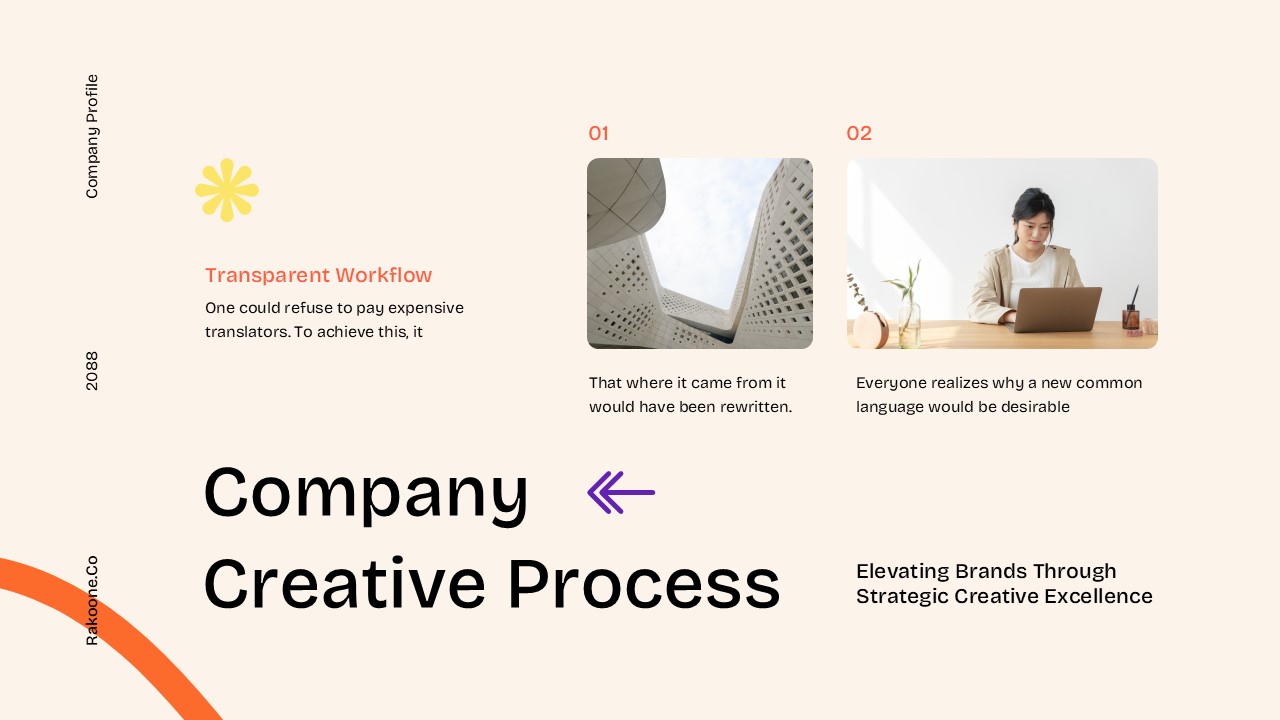 Company Profile

2088

Rakoone.Co

Transparent Workflow

One could refuse to pay expensive translators. To achieve this, it

01

That where it came from it would have been rewritten.

02

Everyone realizes why a new common language would be desirable

Company

Creative Process

Elevating Brands Through Strategic Creative Excellence